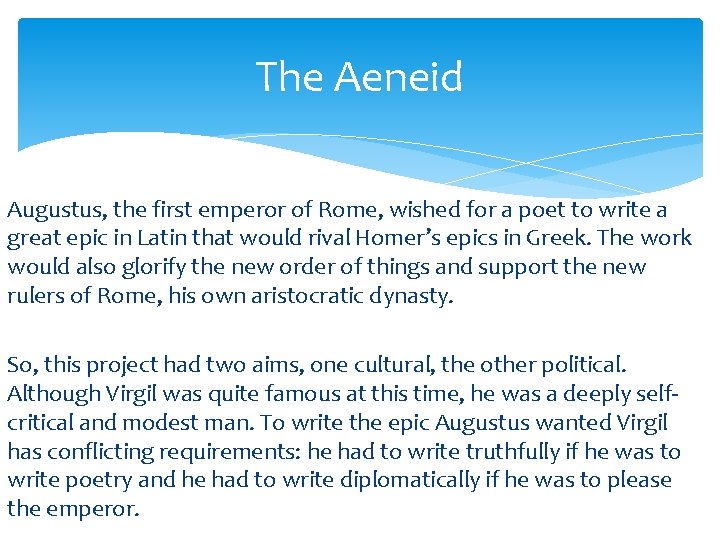 The Aeneid

Augustus, the first emperor of Rome, wished for a poet to write a great epic in Latin that would rival Homer's epics in Greek. The work would also glorify the new order of things and support the new rulers of Rome, his own aristocratic dynasty.

So, this project had two aims, one cultural, the other political. Although Virgil was quite famous at this time, he was a deeply self-critical and modest man. To write the epic Augustus wanted Virgil has conflicting requirements: he had to write truthfully if he was to write poetry and he had to write diplomatically if he was to please the emperor.